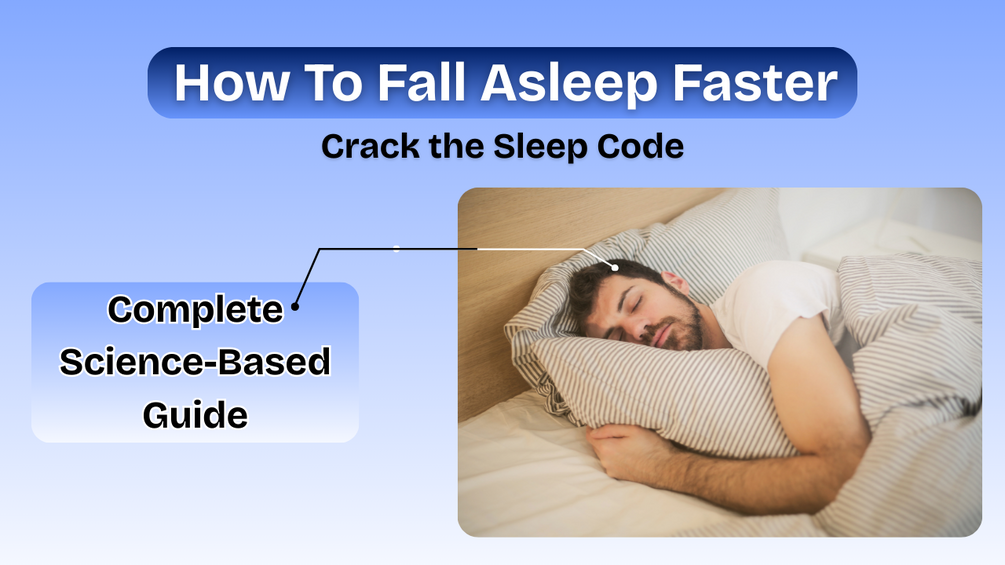 How To Fall Asleep Faster

Crack the Sleep Code

Complete Science-Based Guide